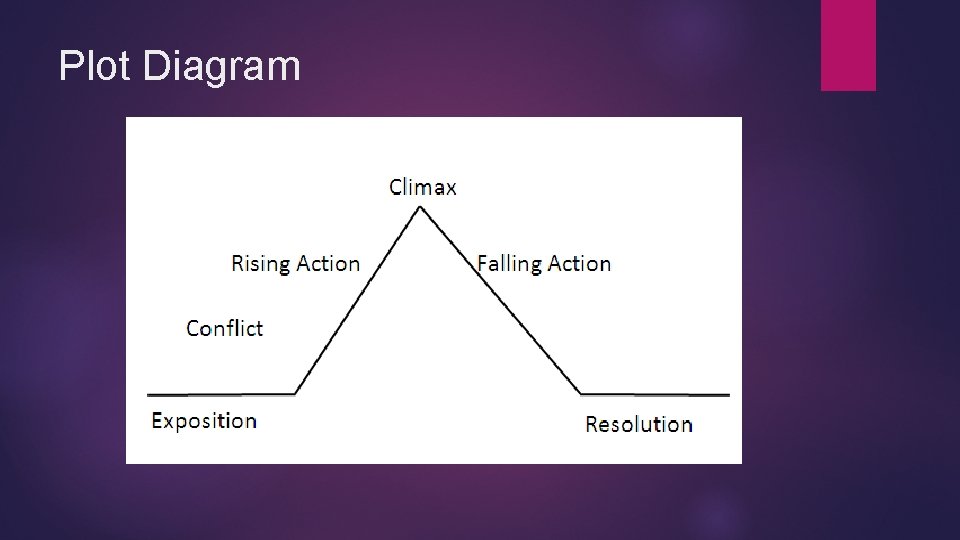 Plot Diagram

Climax

Rising Action

Falling Action

Conflict

Exposition

Resolution